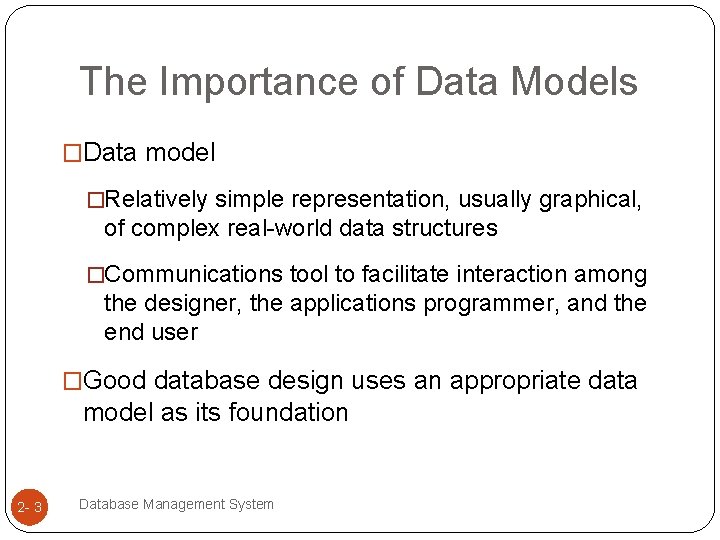 The Importance of Data Models

□Data model

□Relatively simple representation, usually graphical, of complex real-world data structures

□Communications tool to facilitate interaction among the designer, the applications programmer, and the end user

□Good database design uses an appropriate data model as its foundation

2- 3

Database Management System